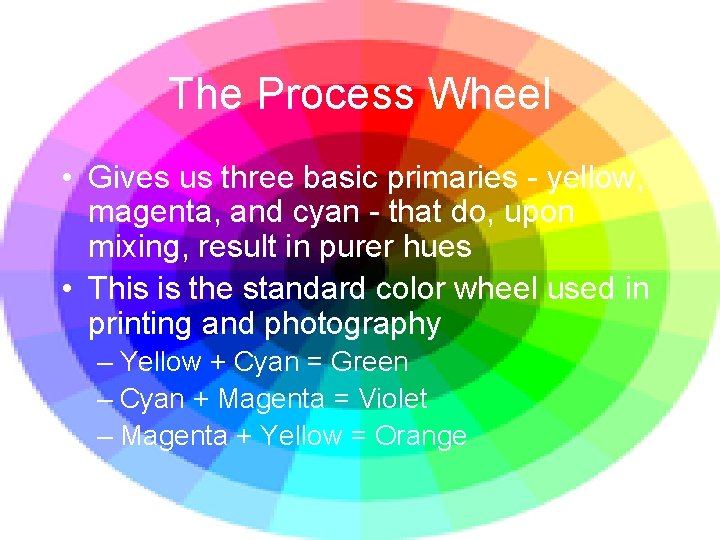 The Process Wheel

• Gives us three basic primaries - yellow, magenta, and cyan - that do, upon mixing, result in purer hues
• This is the standard color wheel used in printing and photography
– Yellow + Cyan = Green
– Cyan + Magenta = Violet
– Magenta + Yellow = Orange